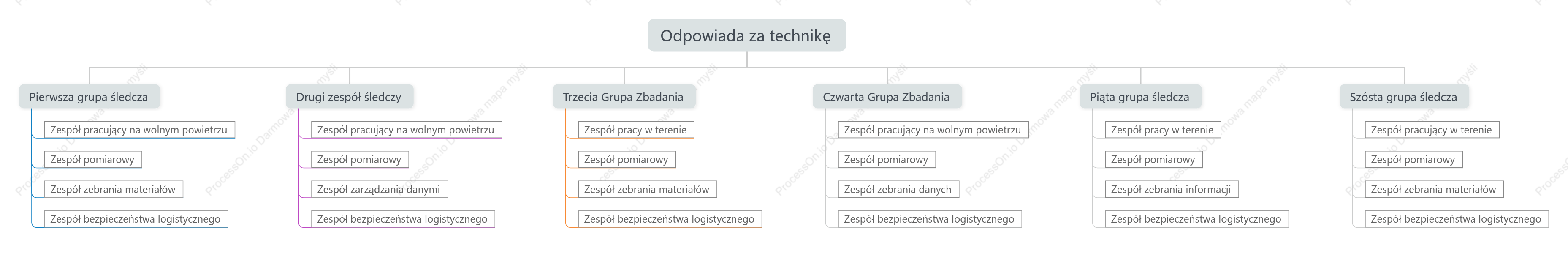 Odpowiada za technikę

Pierwsza grupa śledcza
Zespół pracujący na wolnym powietrzu
Zespół pomiarowy
Zespół zebrania materiałów
Zespół bezpieczeństwa logistycznego

Drugi zespół śledczy
Zespół pracujący na wolnym powietrzu
Zespół pomiarowy
Zespół zarządzania danymi
Zespół bezpieczeństwa logistycznego

Trzecia Grupa Zbadania
Zespół pracy w terenie
Zespół pomiarowy
Zespół zebrania materiałów
Zespół bezpieczeństwa logistycznego

Czwarta Grupa Zbadania
Zespół pracujący na wolnym powietrzu
Zespół pomiarowy
Zespół zebrania danych
Zespół bezpieczeństwa logistycznego

Piąta grupa śledcza
Zespół pracy w terenie
Zespół pomiarowy
Zespół zebrania informacji
Zespół bezpieczeństwa logistycznego

Szósta grupa śledcza
Zespół pracujący w terenie
Zespół pomiarowy
Zespół zebrania materiałów
Zespół bezpieczeństwa logistycznego

ProcessOn.io Darmowa mapa myśli